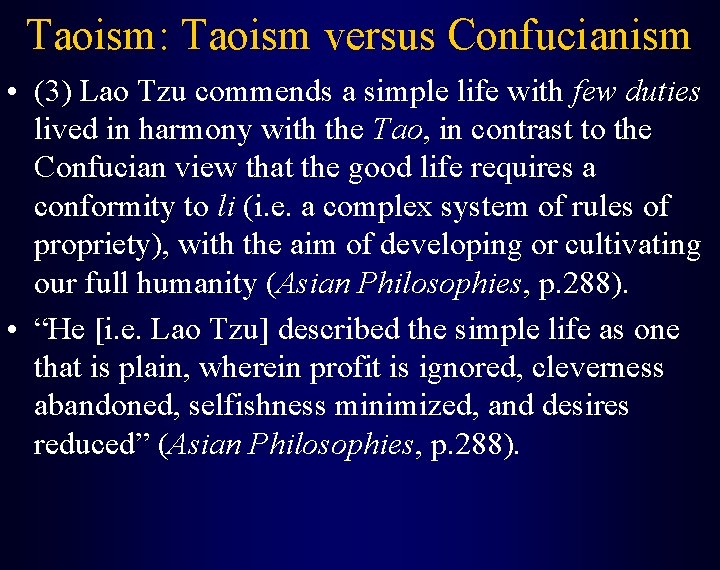 Taoism: Taoism versus Confucianism

• (3) Lao Tzu commends a simple life with few duties lived in harmony with the Tao, in contrast to the Confucian view that the good life requires a conformity to li (i.e. a complex system of rules of propriety), with the aim of developing or cultivating our full humanity (Asian Philosophies, p.288).

• “He [i.e. Lao Tzu] described the simple life as one that is plain, wherein profit is ignored, cleverness abandoned, selfishness minimized, and desires reduced” (Asian Philosophies, p.288).